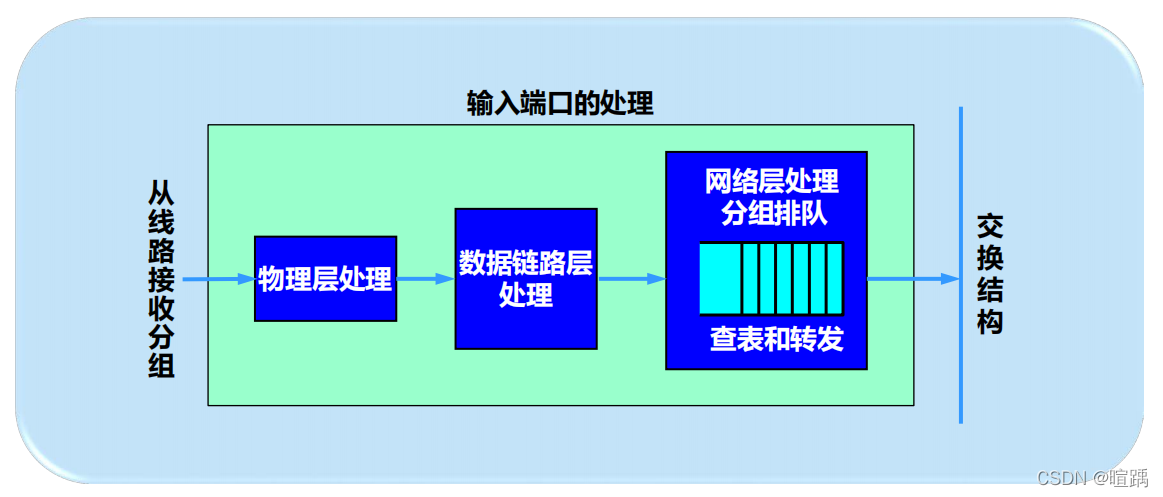 输入端口的处理

从线路接收分组

物理层处理

数据链路层处理

网络层处理
分组排队

查表和转发

交换结构

CSDN @暄踽